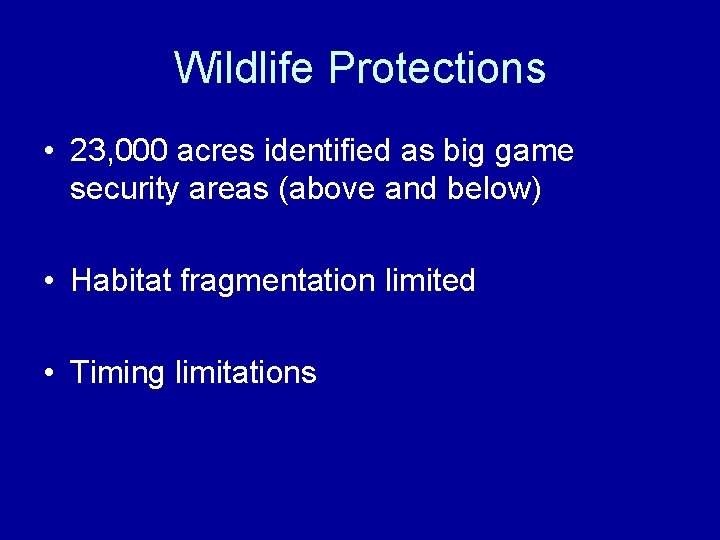 Wildlife Protections

• 23,000 acres identified as big game security areas (above and below)

• Habitat fragmentation limited

• Timing limitations